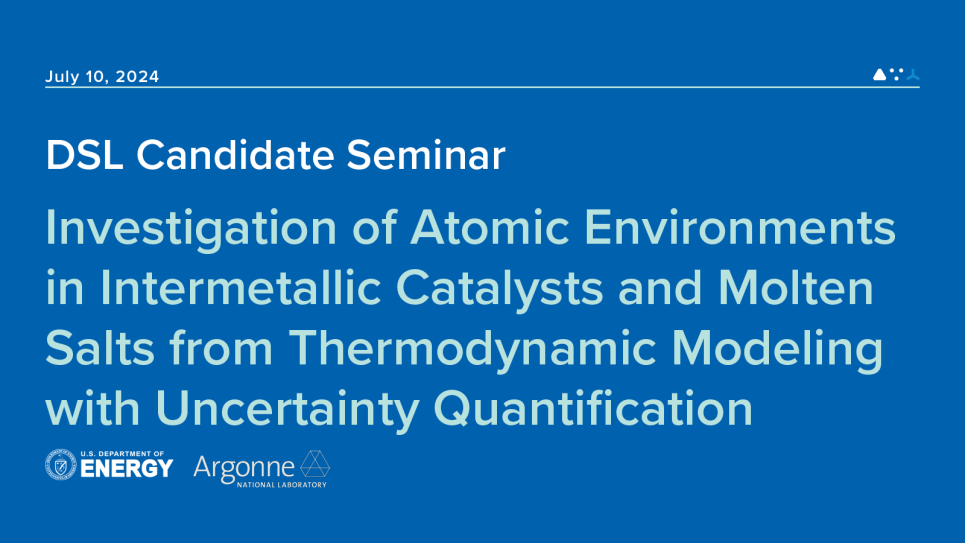 July 10, 2024

DSL Candidate Seminar

Investigation of Atomic Environments in Intermetallic Catalysts and Molten Salts from Thermodynamic Modeling with Uncertainty Quantification

U.S. DEPARTMENT OF ENERGY

Argonne NATIONAL LABORATORY